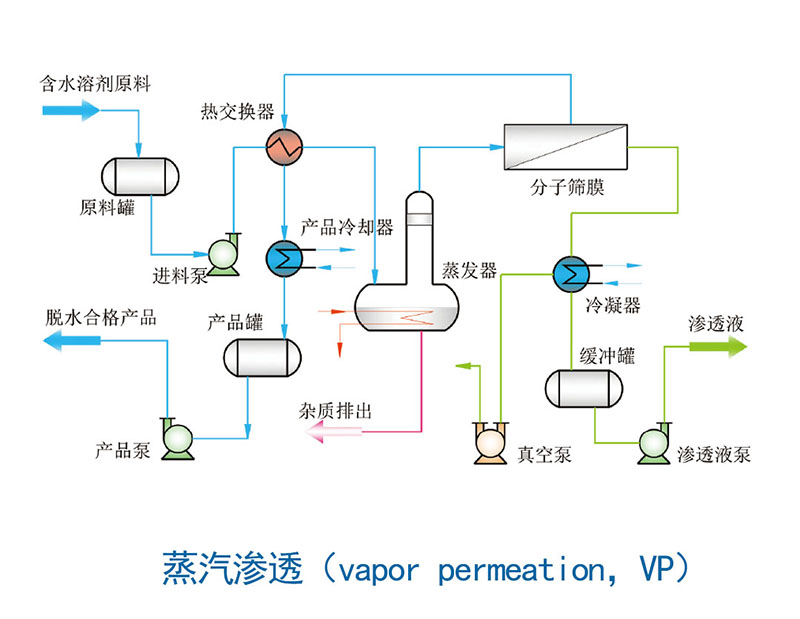 含水溶剂原料

热交换器

分子筛膜

原料罐

产品冷却器

进料泵

蒸发器

冷凝器

脱水合格产品

产品罐

渗透液

缓冲罐

杂质排出

产品泵

真空泵

渗透液泵

蒸汽渗透（vapor permeation, VP）